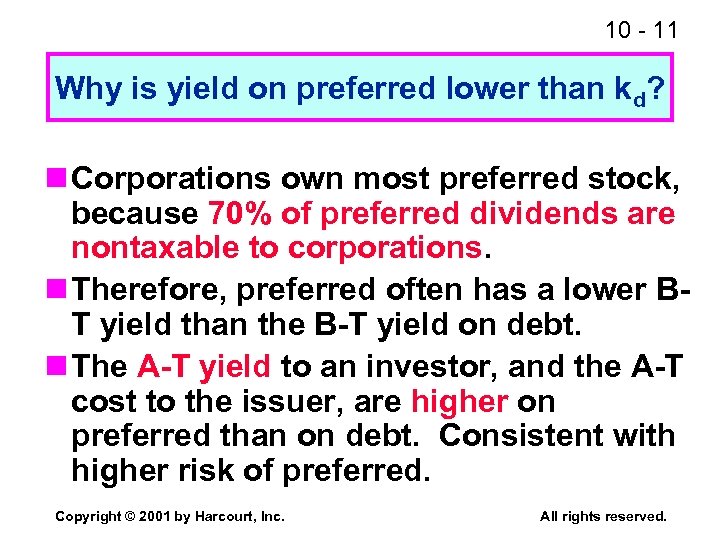 10 - 11

Why is yield on preferred lower than $k_d$?

Corporations own most preferred stock, because 70% of preferred dividends are nontaxable to corporations.

Therefore, preferred often has a lower B-T yield than the B-T yield on debt.

The A-T yield to an investor, and the A-T cost to the issuer, are higher on preferred than on debt. Consistent with higher risk of preferred.

Copyright © 2001 by Harcourt, Inc.

All rights reserved.